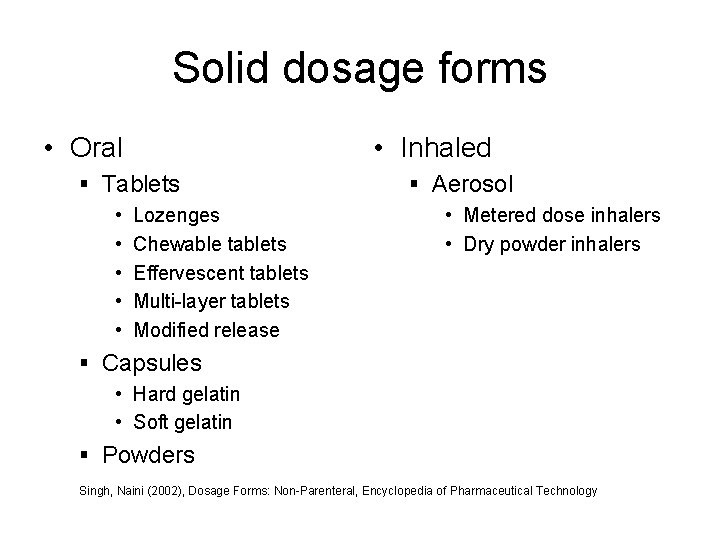 Solid dosage forms

• Oral
  ▪ Tablets
    • Lozenges
    • Chewable tablets
    • Effervescent tablets
    • Multi-layer tablets
    • Modified release
  ▪ Capsules
    • Hard gelatin
    • Soft gelatin
  ▪ Powders

• Inhaled
  ▪ Aerosol
    • Metered dose inhalers
    • Dry powder inhalers

Singh, Naini (2002), Dosage Forms: Non-Parenteral, Encyclopedia of Pharmaceutical Technology